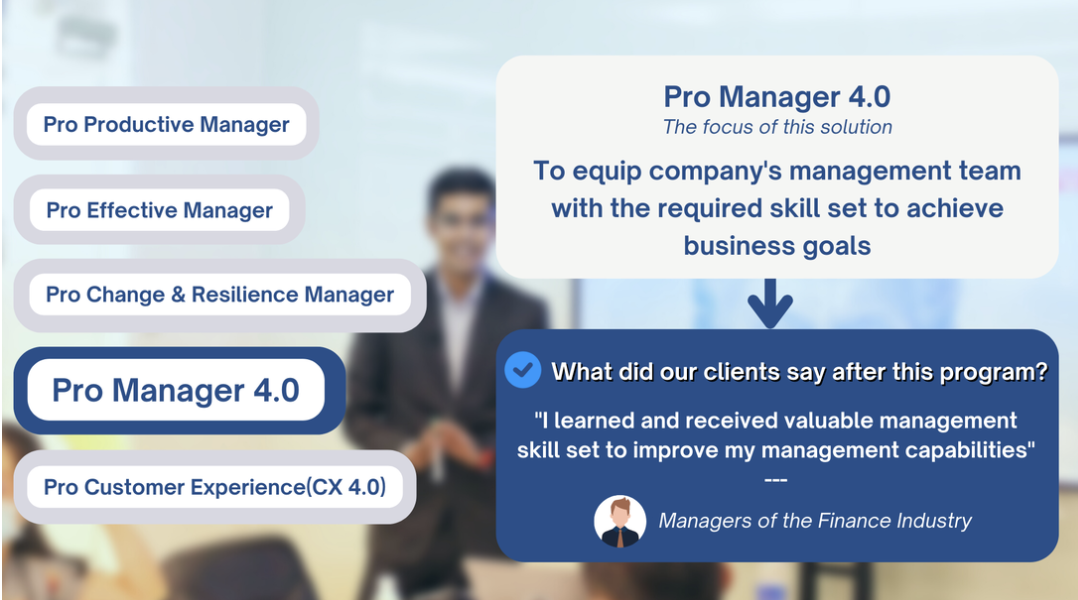 Pro Productive Manager

Pro Effective Manager

Pro Change & Resilience Manager

Pro Manager 4.0

Pro Customer Experience(CX 4.0)

Pro Manager 4.0
The focus of this solution

To equip company's management team with the required skill set to achieve business goals

What did our clients say after this program?

"I learned and received valuable management skill set to improve my management capabilities"
---

Managers of the Finance Industry